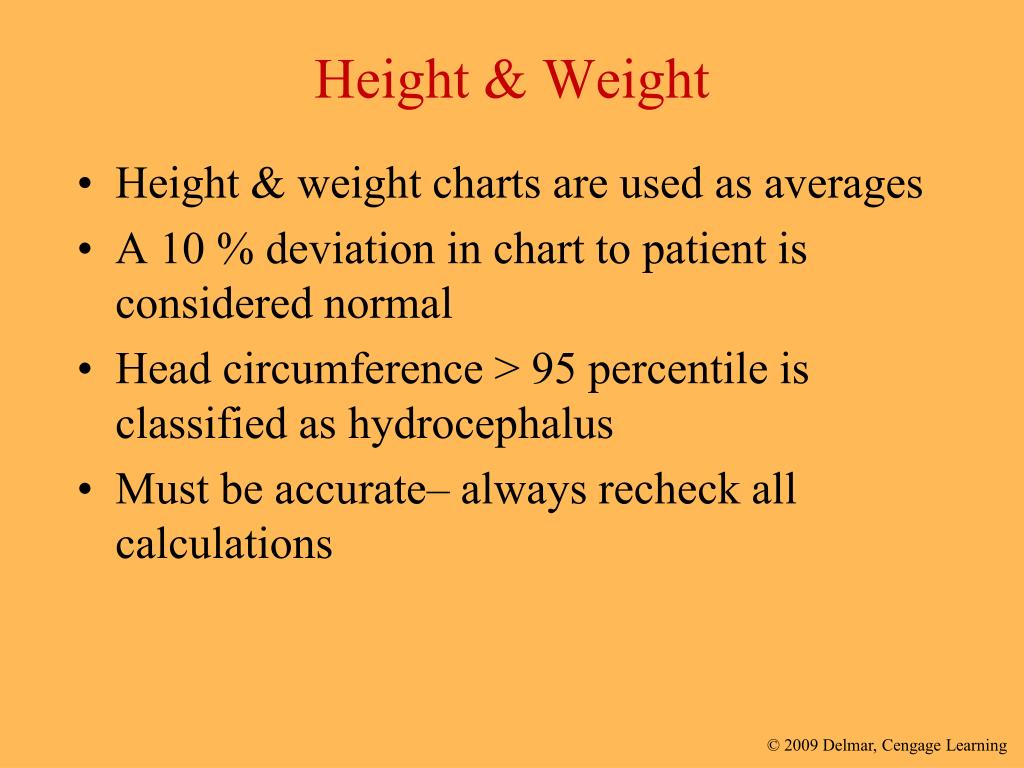 Height & Weight

• Height & weight charts are used as averages
• A 10 % deviation in chart to patient is considered normal
• Head circumference > 95 percentile is classified as hydrocephalus
• Must be accurate– always recheck all calculations

© 2009 Delmar, Cengage Learning